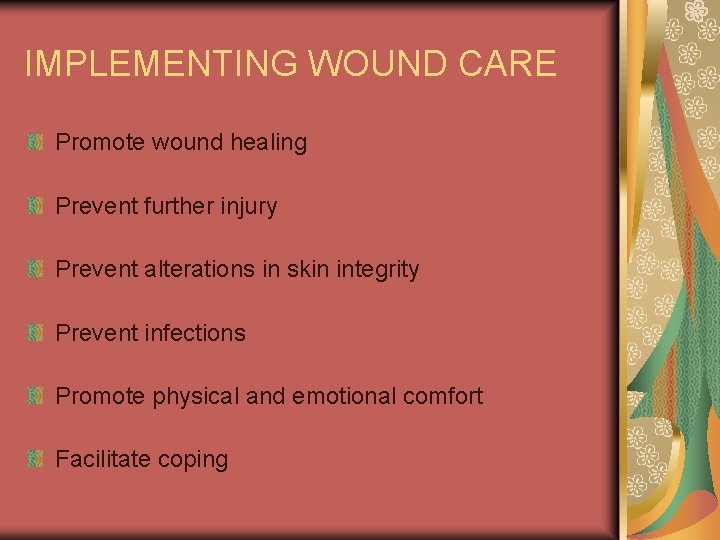 IMPLEMENTING WOUND CARE

Promote wound healing

Prevent further injury

Prevent alterations in skin integrity

Prevent infections

Promote physical and emotional comfort

Facilitate coping